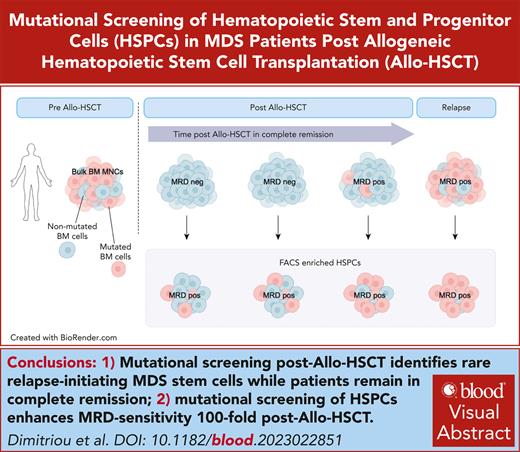 Mutational Screening of Hematopoietic Stem and Progenitor Cells (HSPCs) in MDS Patients Post Allogeneic Hematopoietic Stem Cell Transplantation (Allo-HSCT)

Pre Allo-HSCT

Post Allo-HSCT

Relapse

Time post Allo-HSCT in complete remission

Bulk BM MNCs

Non-mutated BM cells

Mutated BM cells

MRD neg

MRD neg

MRD pos

MRD pos

FACS enriched HSPCs

MRD pos

MRD pos

MRD pos

MRD pos

Created with BioRender.com

Conclusions: 1) Mutational screening post-Allo-HSCT identifies rare relapse-initiating MDS stem cells while patients remain in complete remission; 2) mutational screening of HSPCs enhances MRD-sensitivity 100-fold post-Allo-HSCT.

Dimitriou et al. DOI: 10.1182/blood.2023022851

blood®
Visual
Abstract